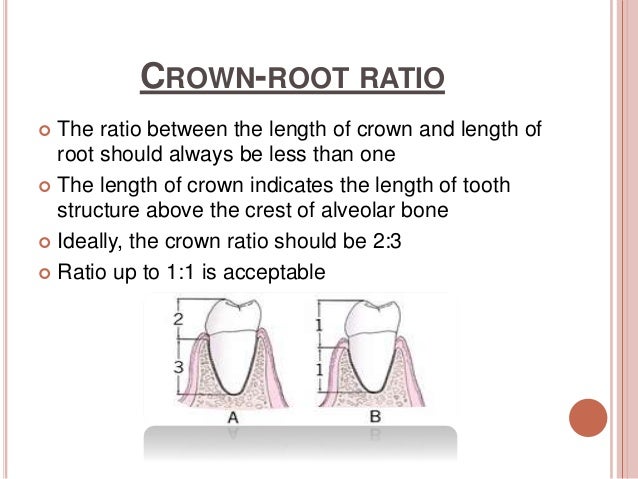 CROWN-ROOT RATIO

The ratio between the length of crown and length of root should always be less than one

The length of crown indicates the length of tooth structure above the crest of alveolar bone

Ideally, the crown ratio should be 2:3

Ratio up to 1:1 is acceptable

2
3
A

1
1
B